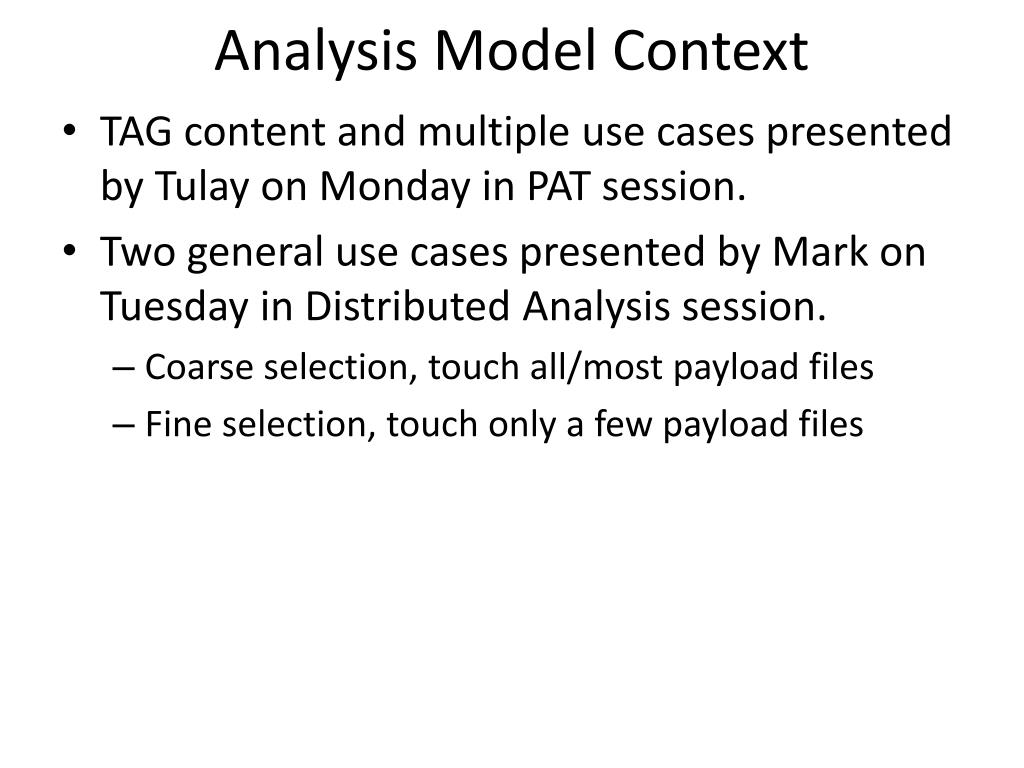 Analysis Model Context

• TAG content and multiple use cases presented by Tulay on Monday in PAT session.

• Two general use cases presented by Mark on Tuesday in Distributed Analysis session.

– Coarse selection, touch all/most payload files

– Fine selection, touch only a few payload files